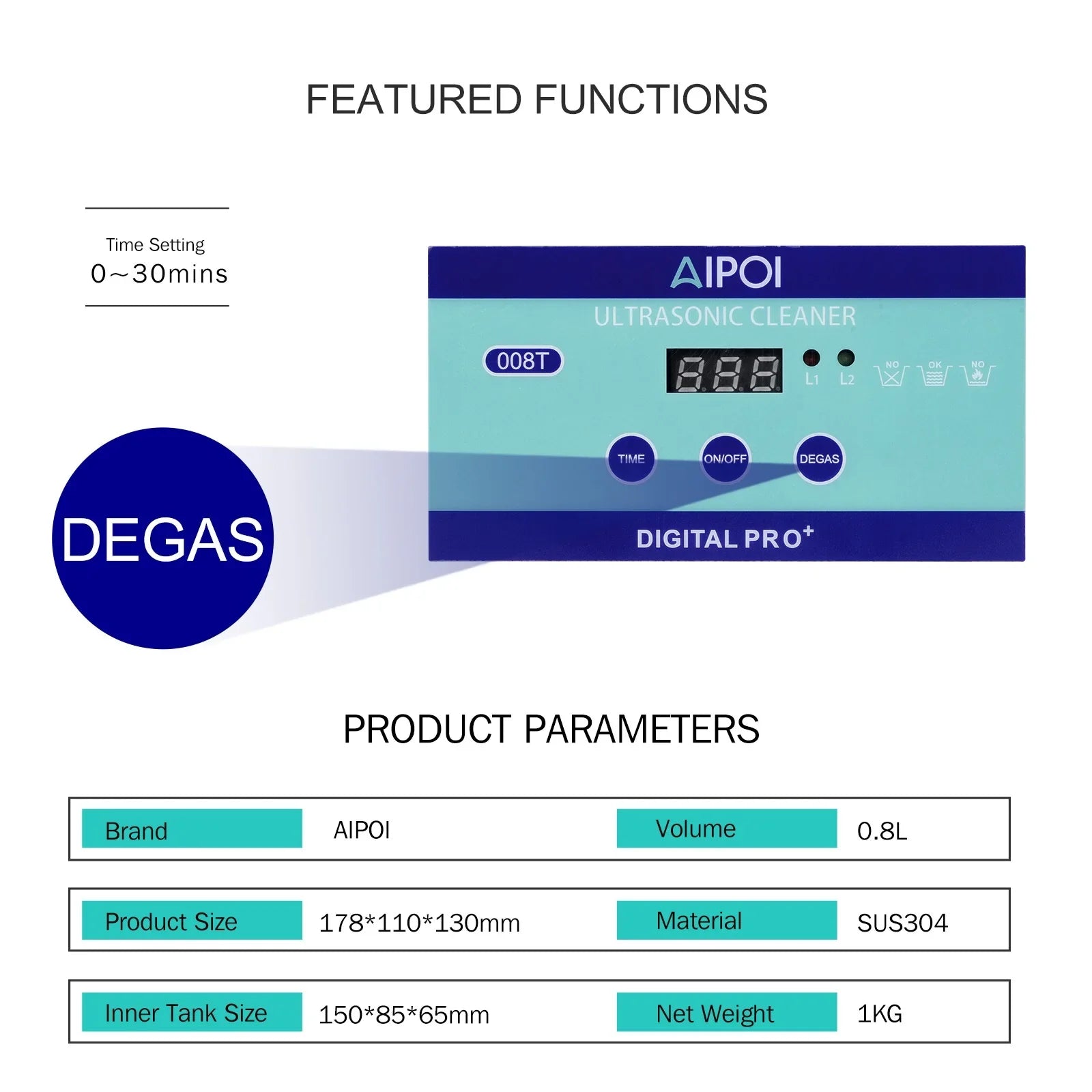 FEATURED FUNCTIONS

Time Setting
0～30mins

AIPOI
ULTRASONIC CLEANER
008T
888
L1 L2
NO OK NO
TIME ON/OFF DEGAS
DIGITAL PRO+

DEGAS

PRODUCT PARAMETERS

| Brand | AIPOI | Volume | 0.8L |
|---|---|---|---|
| Product Size | 178*110*130mm | Material | SUS304 |
| Inner Tank Size | 150*85*65mm | Net Weight | 1KG |